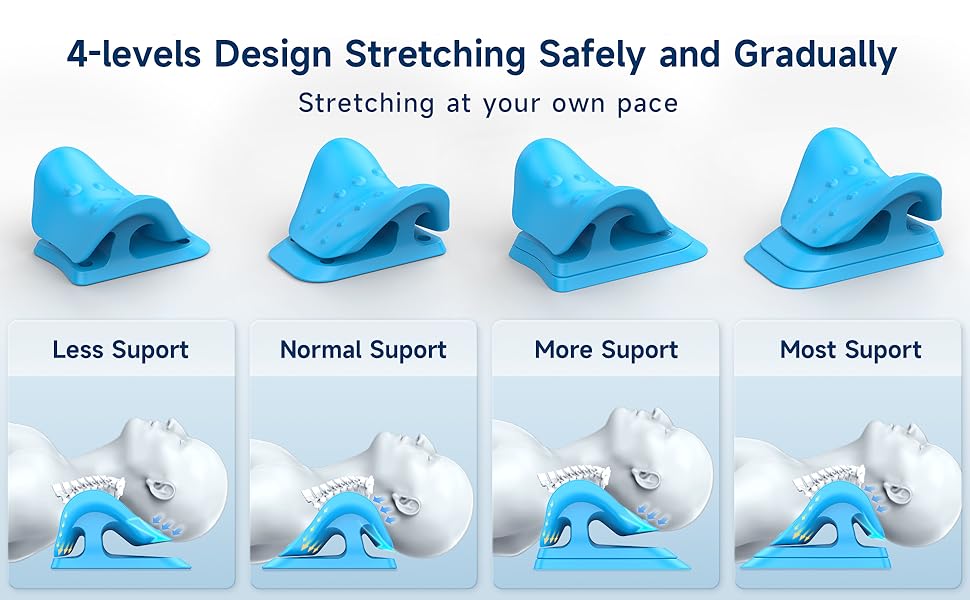 4-levels Design Stretching Safely and Gradually

Stretching at your own pace

Less Suport

Normal Suport

More Suport

Most Suport